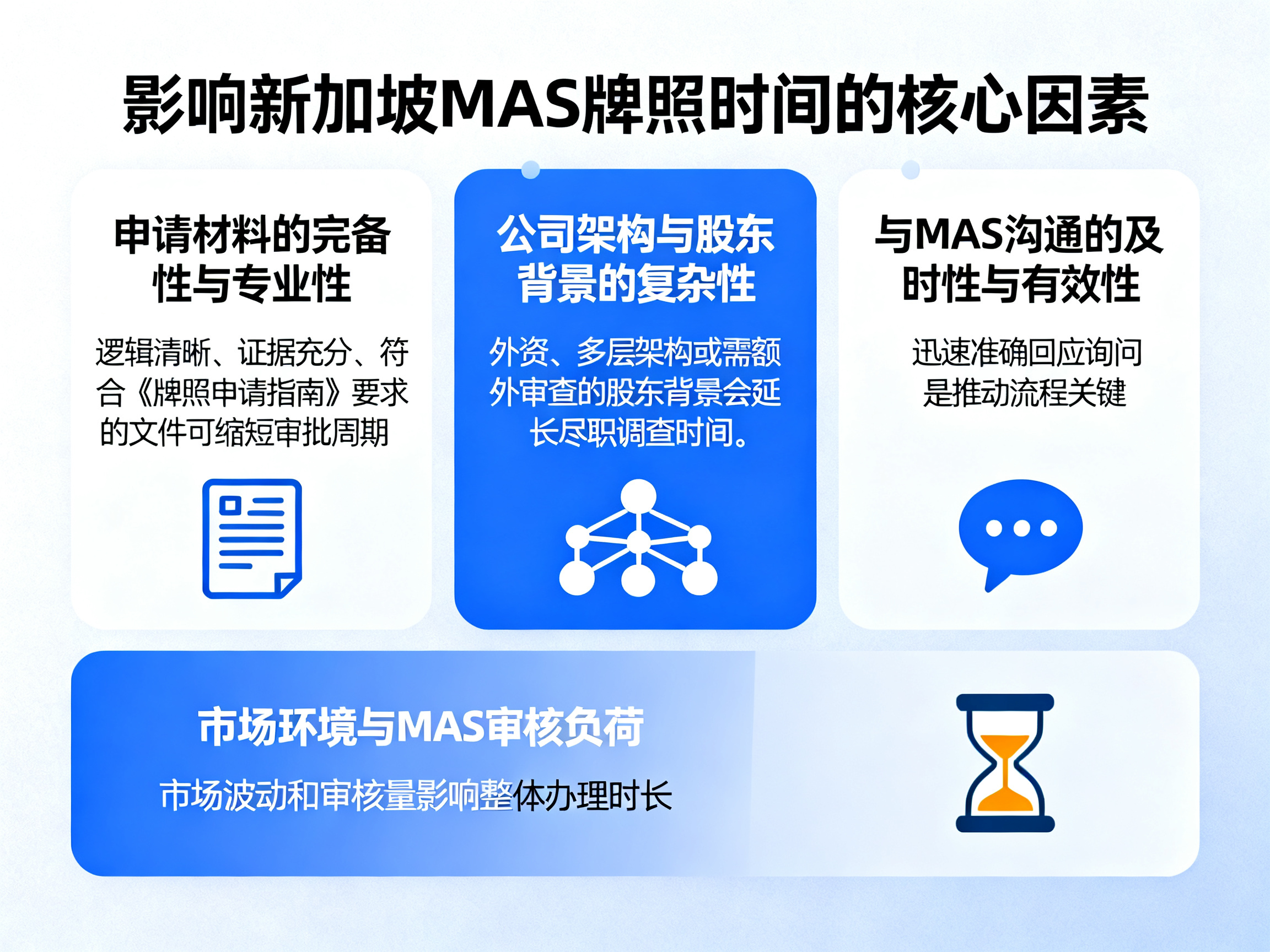 影响新加坡MAS牌照时间的核心因素

申请材料的完备性与专业性

逻辑清晰、证据充分、符合《牌照申请指南》要求的文件可缩短审批周期

公司架构与股东背景的复杂性

外资、多层架构或需额外审查的股东背景会延长尽职调查时间。

与MAS沟通的及时性与有效性

迅速准确回应询问是推动流程关键

市场环境与MAS审核负荷

市场波动和审核量影响整体办理时长